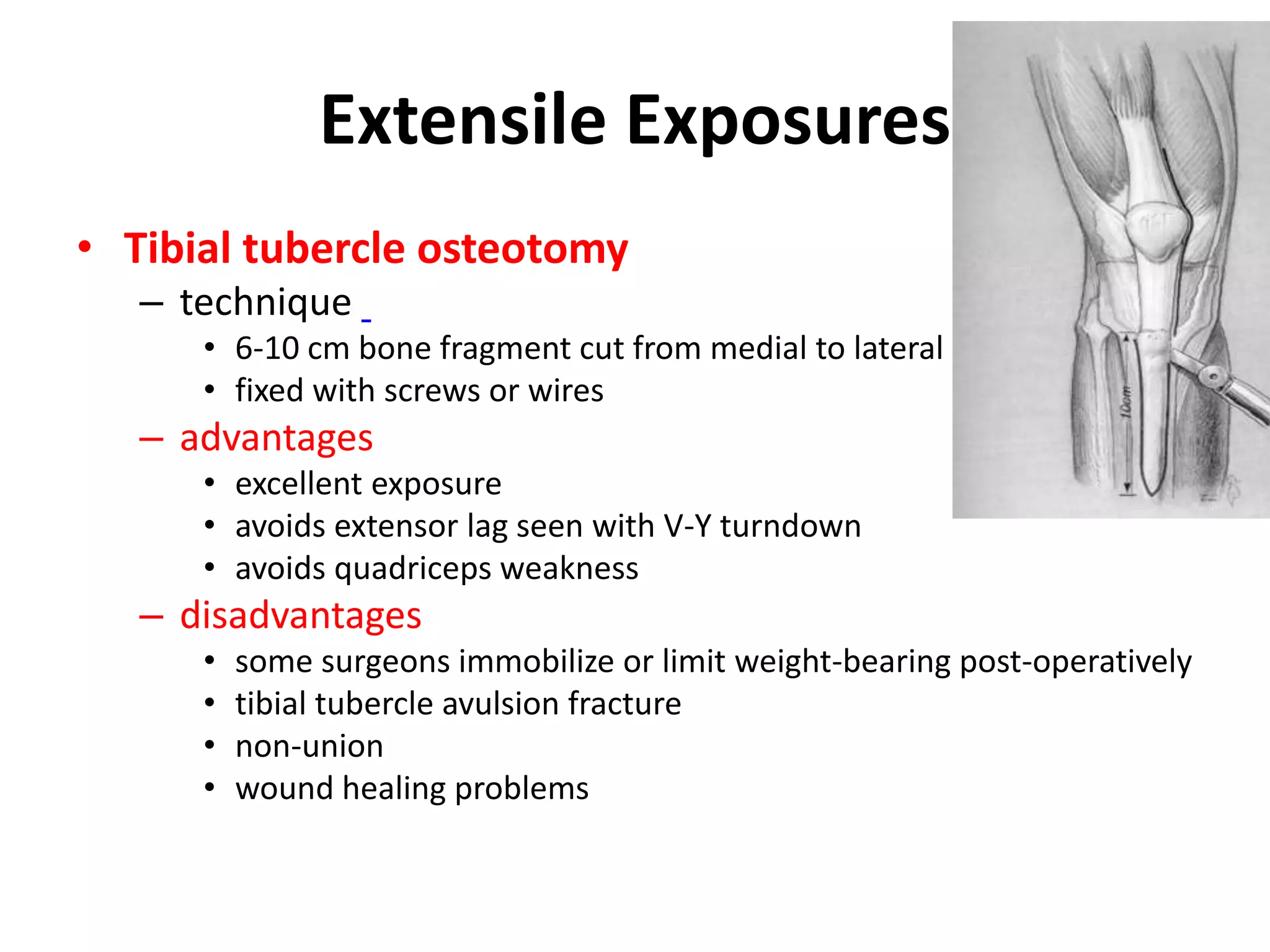 Extensile Exposures

• Tibial tubercle osteotomy
– technique
• 6-10 cm bone fragment cut from medial to lateral
• fixed with screws or wires
– advantages
• excellent exposure
• avoids extensor lag seen with V-Y turndown
• avoids quadriceps weakness
– disadvantages
• some surgeons immobilize or limit weight-bearing post-operatively
• tibial tubercle avulsion fracture
• non-union
• wound healing problems

10cm